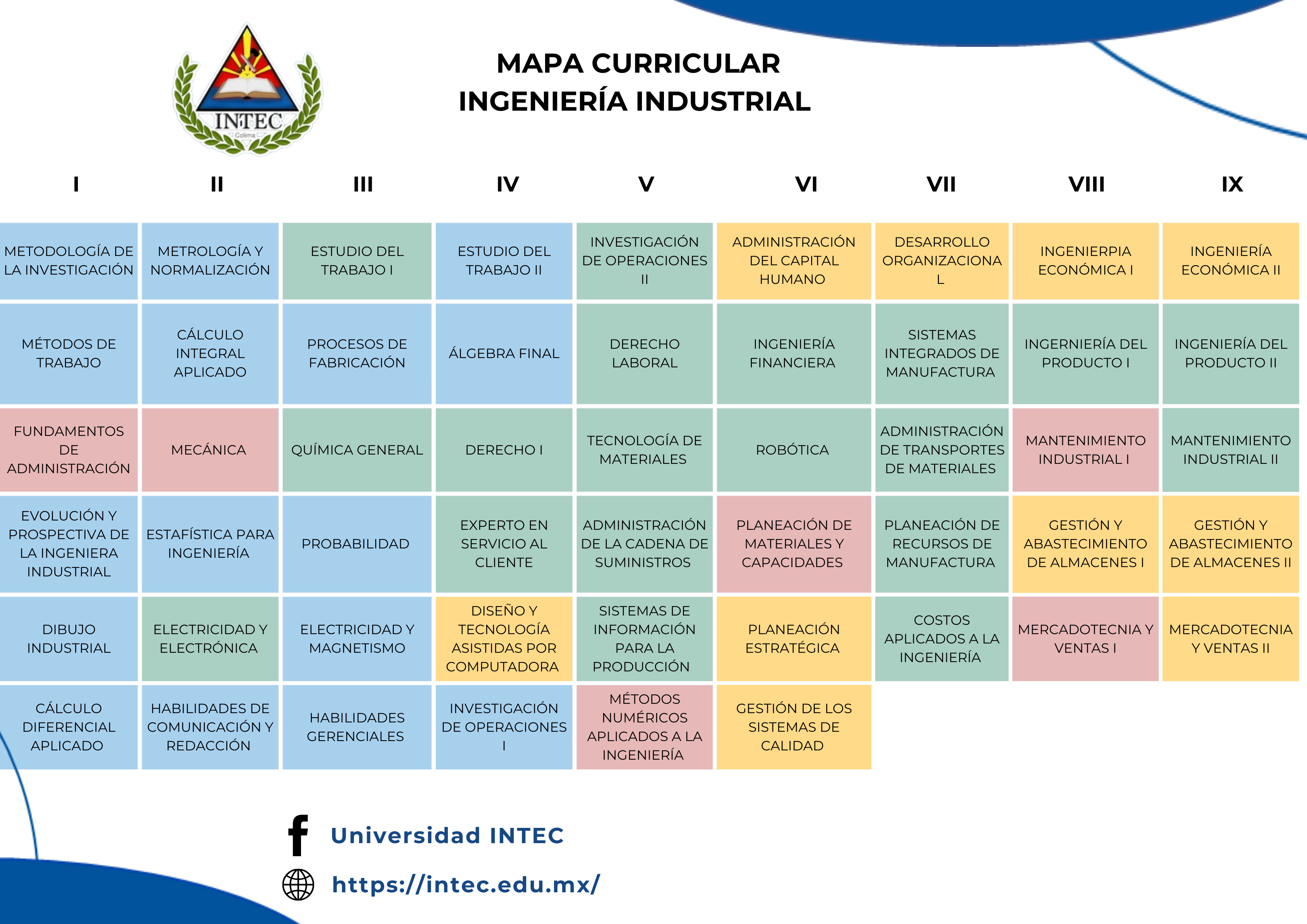 INTEC
Colima

MAPA CURRICULAR
INGENIERÍA INDUSTRIAL

| I | II | III | IV | V | VI | VII | VIII | IX |
|---|---|---|---|---|---|---|---|---|
| METODOLOGÍA DE LA INVESTIGACIÓN | METROLOGÍA Y NORMALIZACIÓN | ESTUDIO DEL TRABAJO I | ESTUDIO DEL TRABAJO II | INVESTIGACIÓN DE OPERACIONES II | ADMINISTRACIÓN DEL CAPITAL HUMANO | DESARROLLO ORGANIZACIONA L | INGENIERPIA ECONÓMICA I | INGENIERÍA ECONÓMICA II |
| MÉTODOS DE TRABAJO | CÁLCULO INTEGRAL APLICADO | PROCESOS DE FABRICACIÓN | ÁLGEBRA FINAL | DERECHO LABORAL | INGENIERÍA FINANCIERA | SISTEMAS INTEGRADOS DE MANUFACTURA | INGERNIERÍA DEL PRODUCTO I | INGENIERÍA DEL PRODUCTO II |
| FUNDAMENTOS DE ADMINISTRACIÓN | MECÁNICA | QUÍMICA GENERAL | DERECHO I | TECNOLOGÍA DE MATERIALES | ROBÓTICA | ADMINISTRACIÓN DE TRANSPORTES DE MATERIALES | MANTENIMIENTO INDUSTRIAL I | MANTENIMIENTO INDUSTRIAL II |
| EVOLUCIÓN Y PROSPECTIVA DE LA INGENIERA INDUSTRIAL | ESTAFÍSTICA PARA INGENIERÍA | PROBABILIDAD | EXPERTO EN SERVICIO AL CLIENTE | ADMINISTRACIÓN DE LA CADENA DE SUMINISTROS | PLANEACIÓN DE MATERIALES Y CAPACIDADES | PLANEACIÓN DE RECURSOS DE MANUFACTURA | GESTIÓN Y ABASTECIMIENTO DE ALMACENES I | GESTIÓN Y ABASTECIMIENTO DE ALMACENES II |
| DIBUJO INDUSTRIAL | ELECTRICIDAD Y ELECTRÓNICA | ELECTRICIDAD Y MAGNETISMO | DISEÑO Y TECNOLOGÍA ASISTIDAS POR COMPUTADORA | SISTEMAS DE INFORMACIÓN PARA LA PRODUCCIÓN | PLANEACIÓN ESTRATÉGICA | COSTOS APLICADOS A LA INGENIERÍA | MERCADOTECNIA Y VENTAS I | MERCADOTECNIA Y VENTAS II |
| CÁLCULO DIFERENCIAL APLICADO | HABILIDADES DE COMUNICACIÓN Y REDACCIÓN | HABILIDADES GERENCIALES | INVESTIGACIÓN DE OPERACIONES I | MÉTODOS NUMÉRICOS APLICADOS A LA INGENIERÍA | GESTIÓN DE LOS SISTEMAS DE CALIDAD | | | |

Universidad INTEC
https://intec.edu.mx/